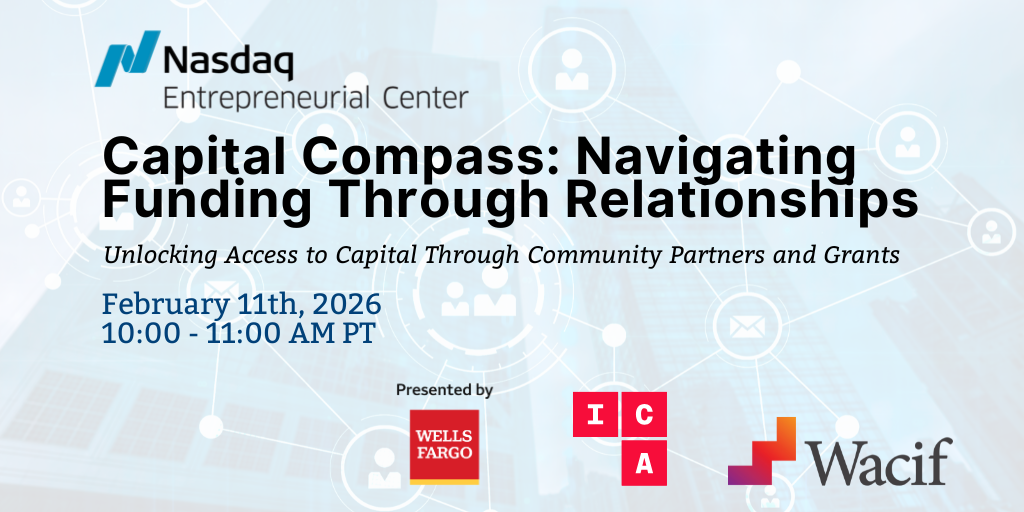 Nasdaq
Entrepreneurial Center

Capital Compass: Navigating Funding Through Relationships

Unlocking Access to Capital Through Community Partners and Grants

February 11th, 2026
10:00 - 11:00 AM PT

Presented by

WELLS FARGO

I C A

Wacif